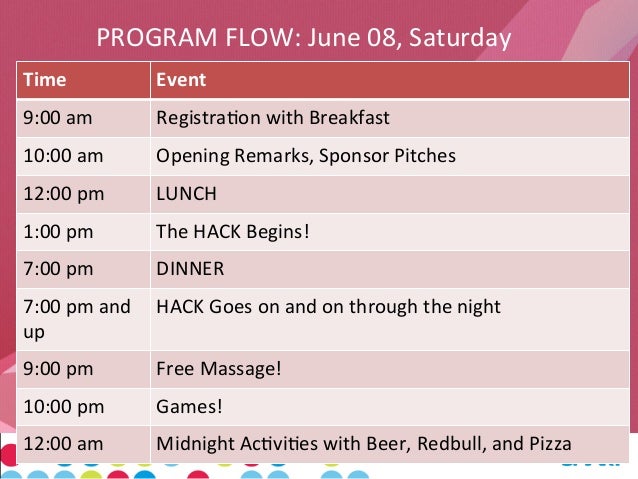 PROGRAM FLOW: June 08, Saturday

| Time | Event |
|---|---|
| 9:00 am | Registration with Breakfast |
| 10:00 am | Opening Remarks, Sponsor Pitches |
| 12:00 pm | LUNCH |
| 1:00 pm | The HACK Begins! |
| 7:00 pm | DINNER |
| 7:00 pm and up | HACK Goes on and on through the night |
| 9:00 pm | Free Massage! |
| 10:00 pm | Games! |
| 12:00 am | Midnight Activities with Beer, Redbull, and Pizza |